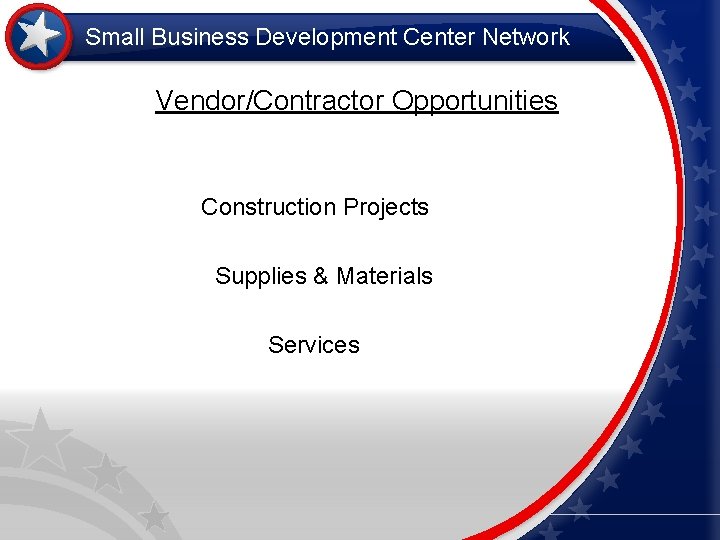 Small Business Development Center Network

Vendor/Contractor Opportunities

Construction Projects

Supplies & Materials

Services